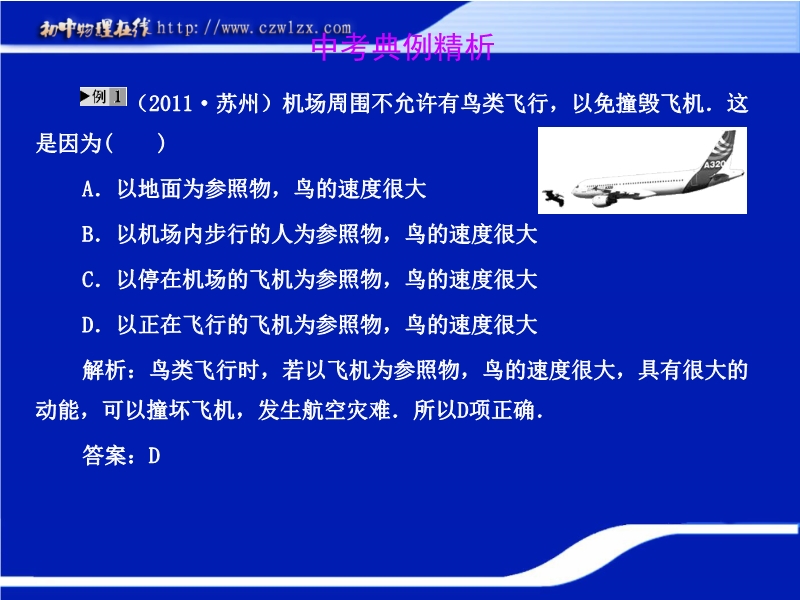 初中物理在线 http://www.czwlzx.com

中考典例精析

例 1 (2011·苏州)机场周围不允许有鸟类飞行，以免撞毁飞机．这是因为(　　)

A320

A．以地面为参照物，鸟的速度很大

B．以机场内步行的人为参照物，鸟的速度很大

C．以停在机场的飞机为参照物，鸟的速度很大

D．以正在飞行的飞机为参照物，鸟的速度很大

解析：鸟类飞行时，若以飞机为参照物，鸟的速度很大，具有很大的动能，可以撞坏飞机，发生航空灾难．所以D项正确．

答案：D